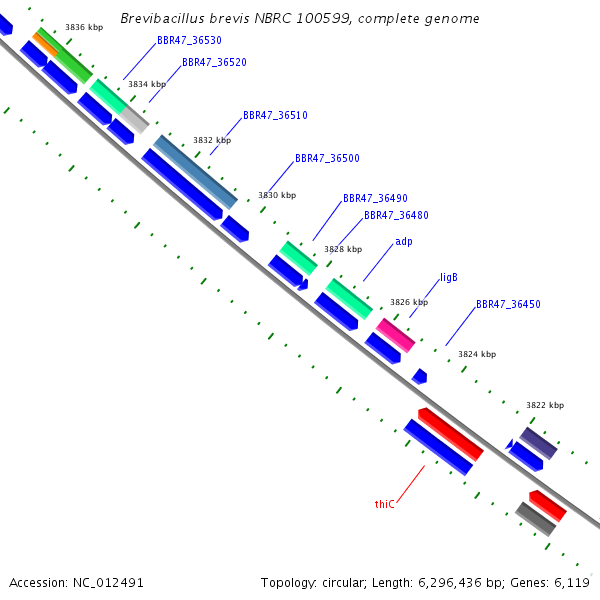 Brevibacillus brevis NBRC 100599, complete genome

3836 kbp
BBR47_36530
BBR47_36520
3834 kbp
BBR47_36510
3832 kbp
BBR47_36500
3830 kbp
BBR47_36490
BBR47_36480
3828 kbp
adp
ligB
3826 kbp
BBR47_36450
3824 kbp
3822 kbp
thiC

Accession: NC_012491
Topology: circular; Length: 6,296,436 bp; Genes: 6,119